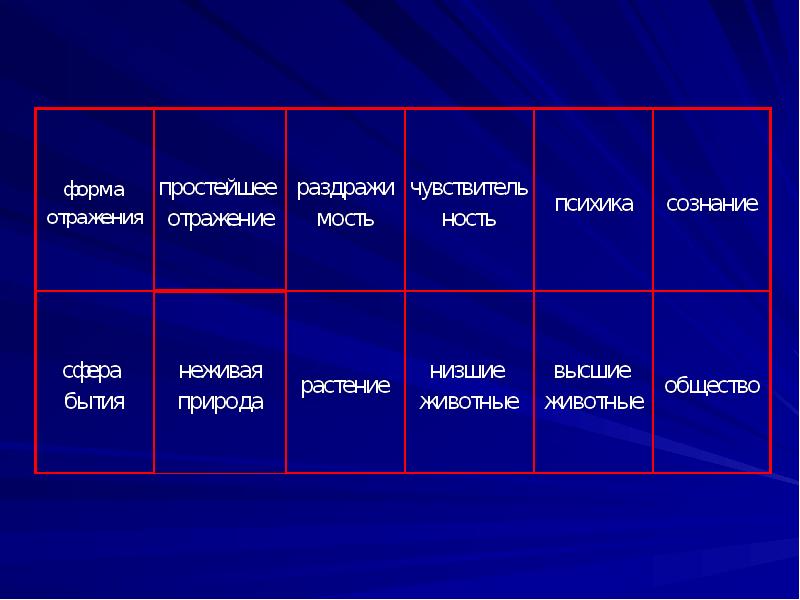 | форма отражения | простейшее отражение | раздражи мость | чувствитель ность | психика | сознание |
|---|---|---|---|---|---|
| сфера бытия | неживая природа | растение | низшие животные | высшие животные | общество |